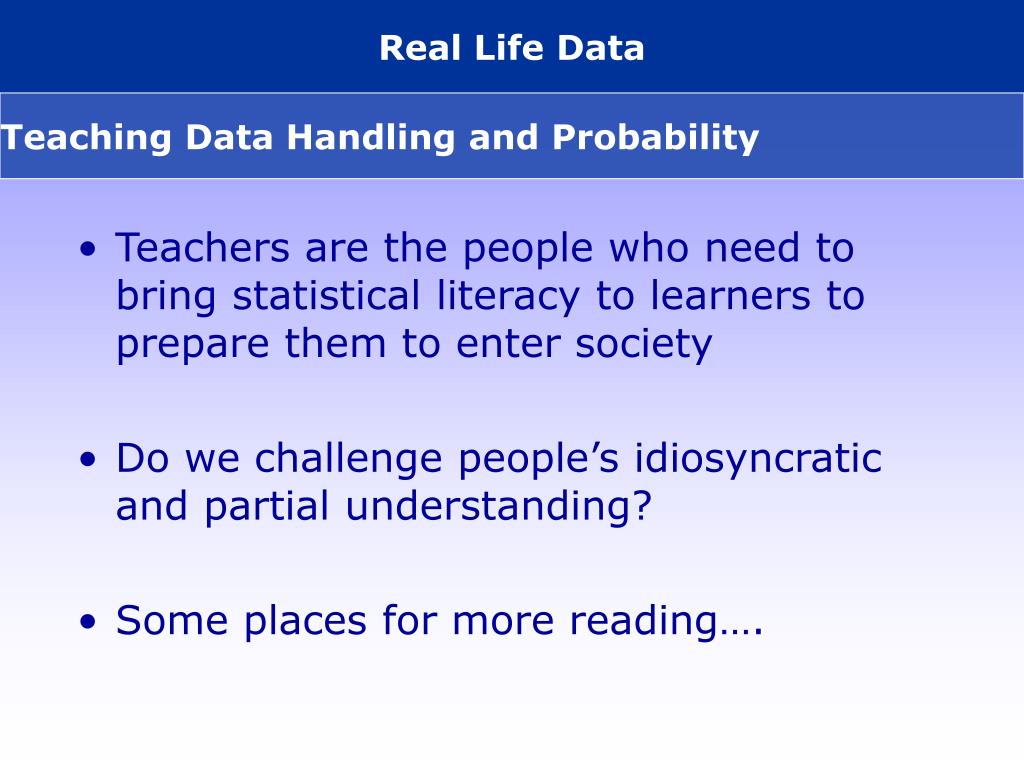 Real Life Data

Teaching Data Handling and Probability

• Teachers are the people who need to bring statistical literacy to learners to prepare them to enter society

• Do we challenge people’s idiosyncratic and partial understanding?

• Some places for more reading….